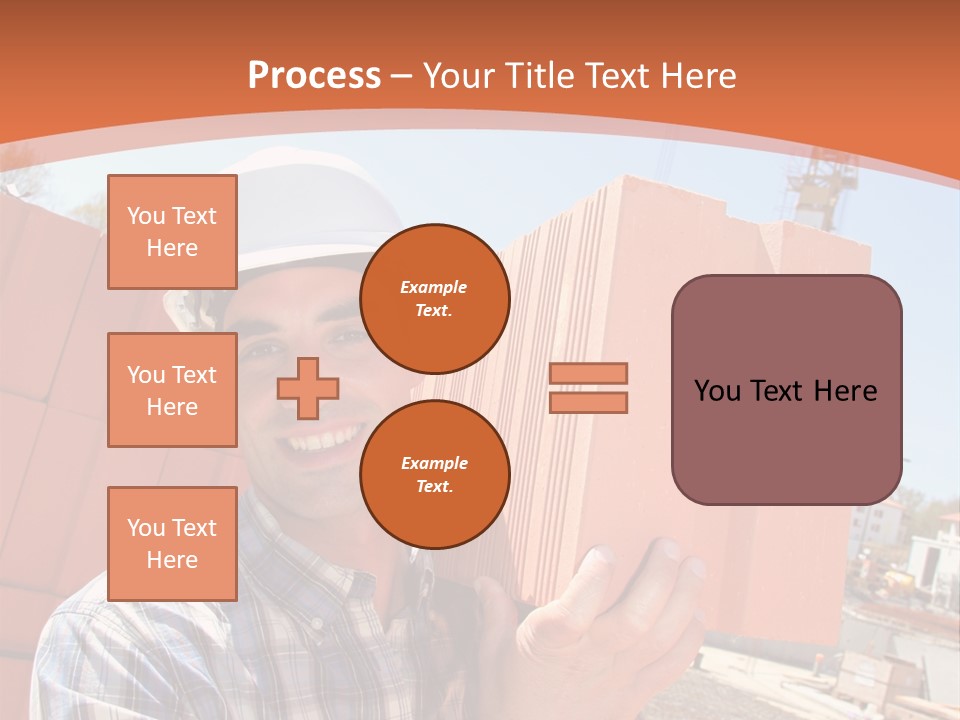 Process – Your Title Text Here

You Text Here

You Text Here

You Text Here

Example Text.

Example Text.

You Text Here